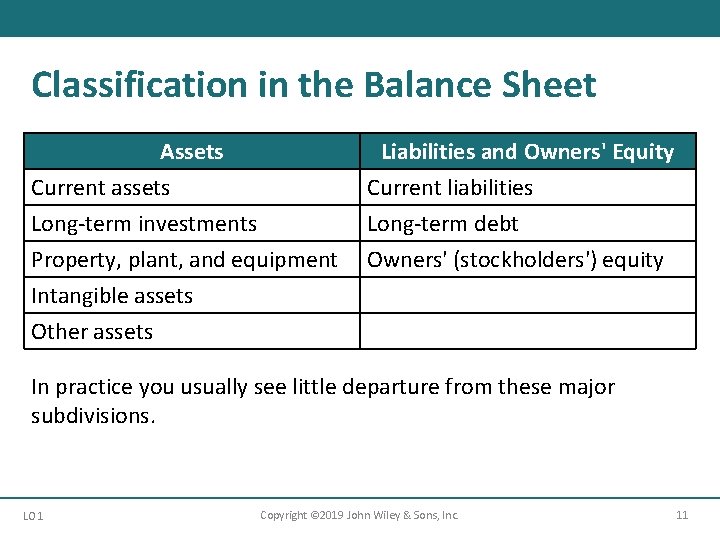 Classification in the Balance Sheet

| Assets | Liabilities and Owners' Equity |
|---|---|
| Current assets | Current liabilities |
| Long-term investments | Long-term debt |
| Property, plant, and equipment | Owners' (stockholders') equity |
| Intangible assets | |
| Other assets | |

In practice you usually see little departure from these major subdivisions.

LO 1

Copyright ©2019 John Wiley & Sons, Inc.

11